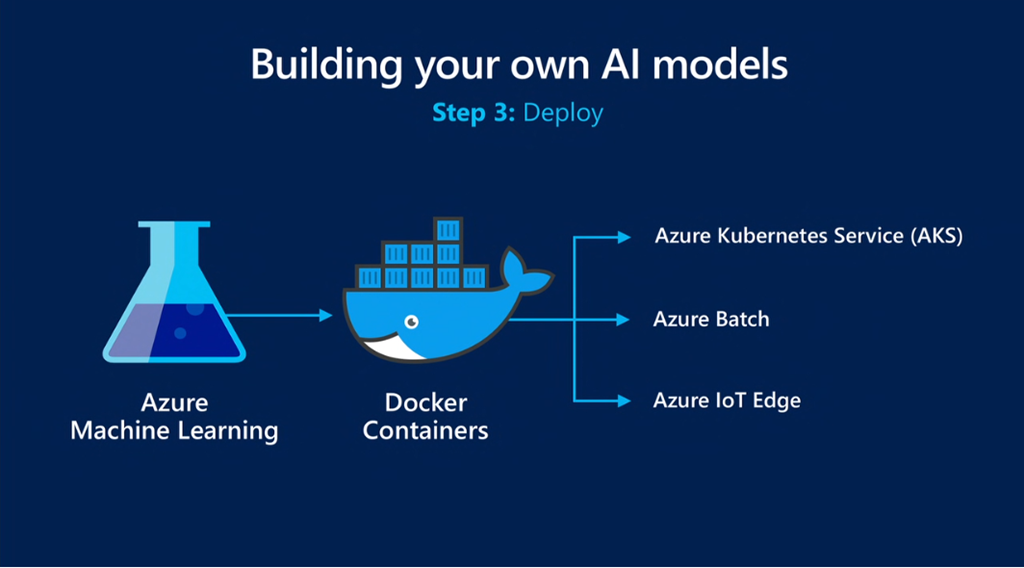 Building your own AI models
Step 3: Deploy

Azure
Machine Learning

Docker
Containers

Azure Kubernetes Service (AKS)

Azure Batch

Azure IoT Edge